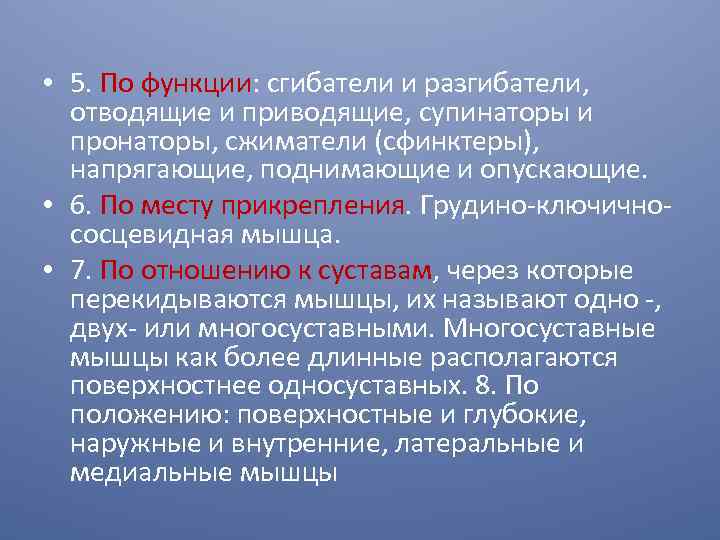 • 5. По функции: сгибатели и разгибатели, отводящие и приводящие, супинаторы и пронаторы, сжиматели (сфинктеры), напрягающие, поднимающие и опускающие.

• 6. По месту прикрепления. Грудино-ключично-сосцевидная мышца.

• 7. По отношению к суставам, через которые перекидываются мышцы, их называют одно -, двух- или многосуставными. Многосуставные мышцы как более длинные располагаются поверхностнее односуставных. 8. По положению: поверхностные и глубокие, наружные и внутренние, латеральные и медиальные мышцы